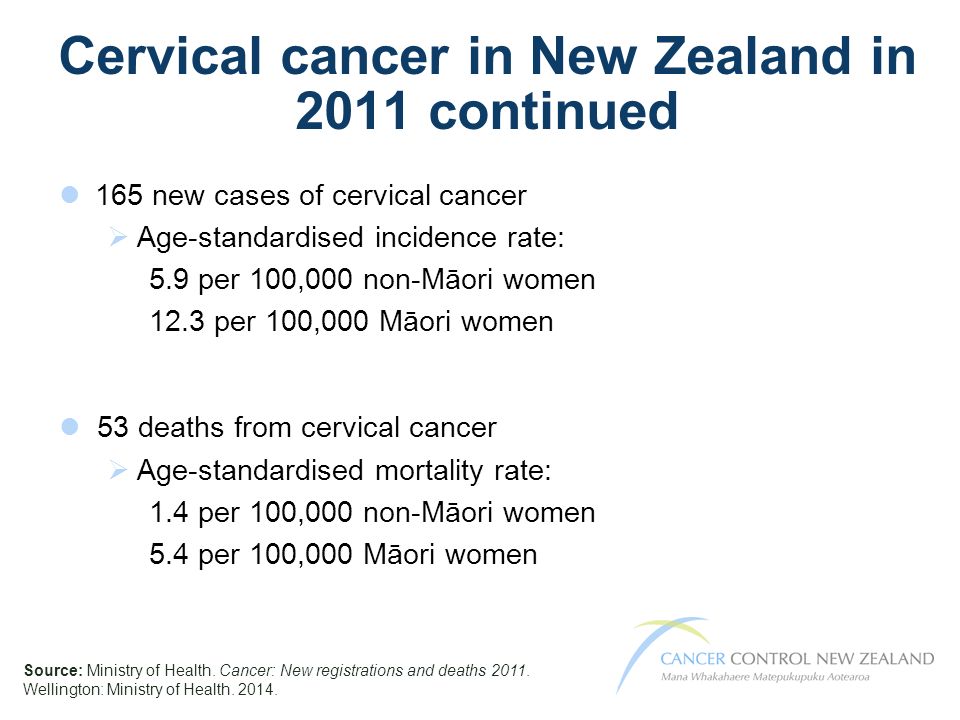 Cervical cancer in New Zealand in 2011 continued

165 new cases of cervical cancer

Age-standardised incidence rate:

5.9 per 100,000 non-Māori women

12.3 per 100,000 Māori women

53 deaths from cervical cancer

Age-standardised mortality rate:

1.4 per 100,000 non-Māori women

5.4 per 100,000 Māori women

Source: Ministry of Health. Cancer: New registrations and deaths 2011. Wellington: Ministry of Health. 2014.

CANCER CONTROL NEW ZEALAND
Mana Whakahaere Matepukupuku Aotearoa